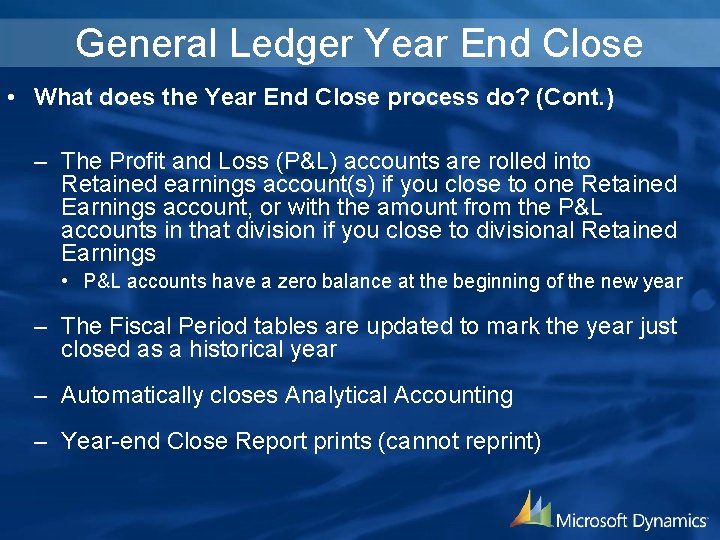 General Ledger Year End Close

• What does the Year End Close process do? (Cont.)

– The Profit and Loss (P&L) accounts are rolled into Retained earnings account(s) if you close to one Retained Earnings account, or with the amount from the P&L accounts in that division if you close to divisional Retained Earnings

• P&L accounts have a zero balance at the beginning of the new year

– The Fiscal Period tables are updated to mark the year just closed as a historical year

– Automatically closes Analytical Accounting

– Year-end Close Report prints (cannot reprint)

Microsoft Dynamics